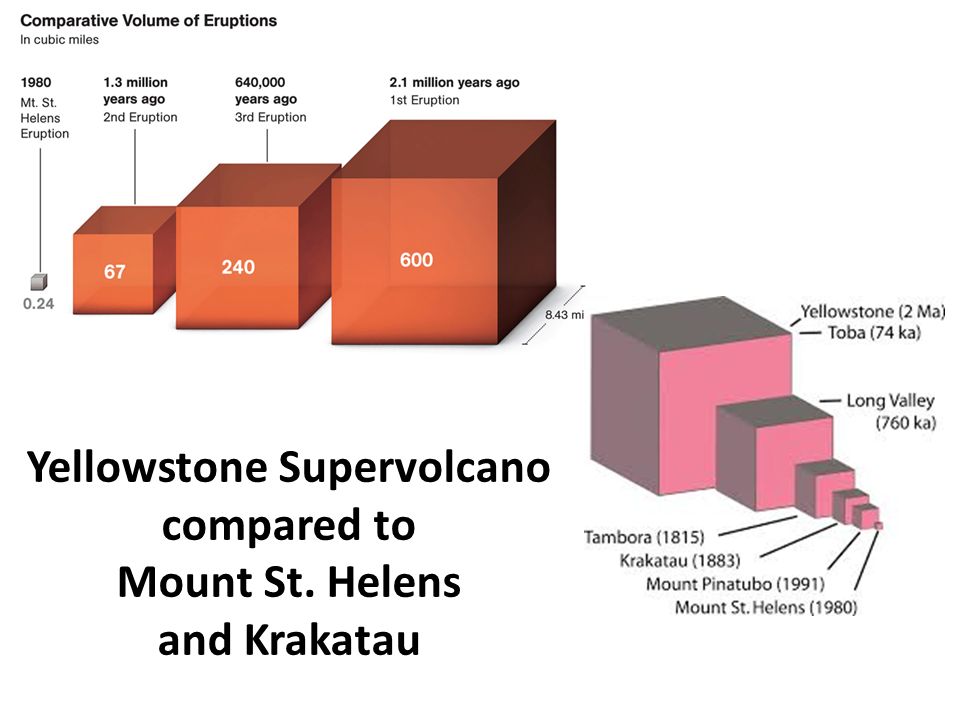 Comparative Volume of Eruptions
In cubic miles

1980
Mt. St. Helens Eruption

1.3 million years ago
2nd Eruption

640,000 years ago
3rd Eruption

2.1 million years ago
1st Eruption

0.24

67

240

600

8.43 mi

Yellowstone (2 Ma)
Toba (74 ka)
Long Valley (760 ka)
Tambora (1815)
Krakatau (1883)
Mount Pinatubo (1991)
Mount St. Helens (1980)

Yellowstone Supervolcano compared to Mount St. Helens and Krakatau